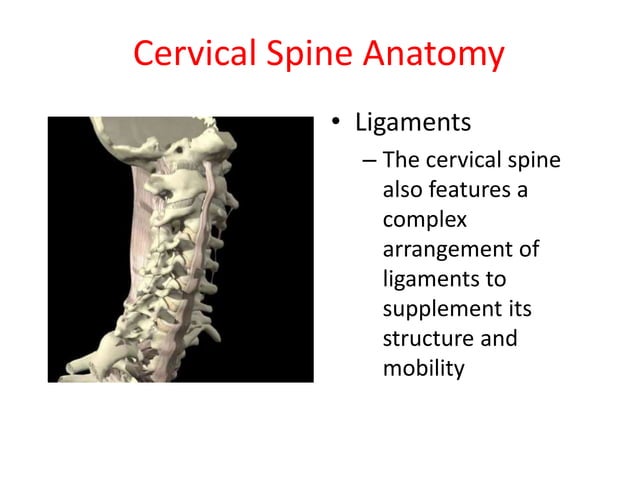 Cervical Spine Anatomy

• Ligaments

– The cervical spine also features a complex arrangement of ligaments to supplement its structure and mobility